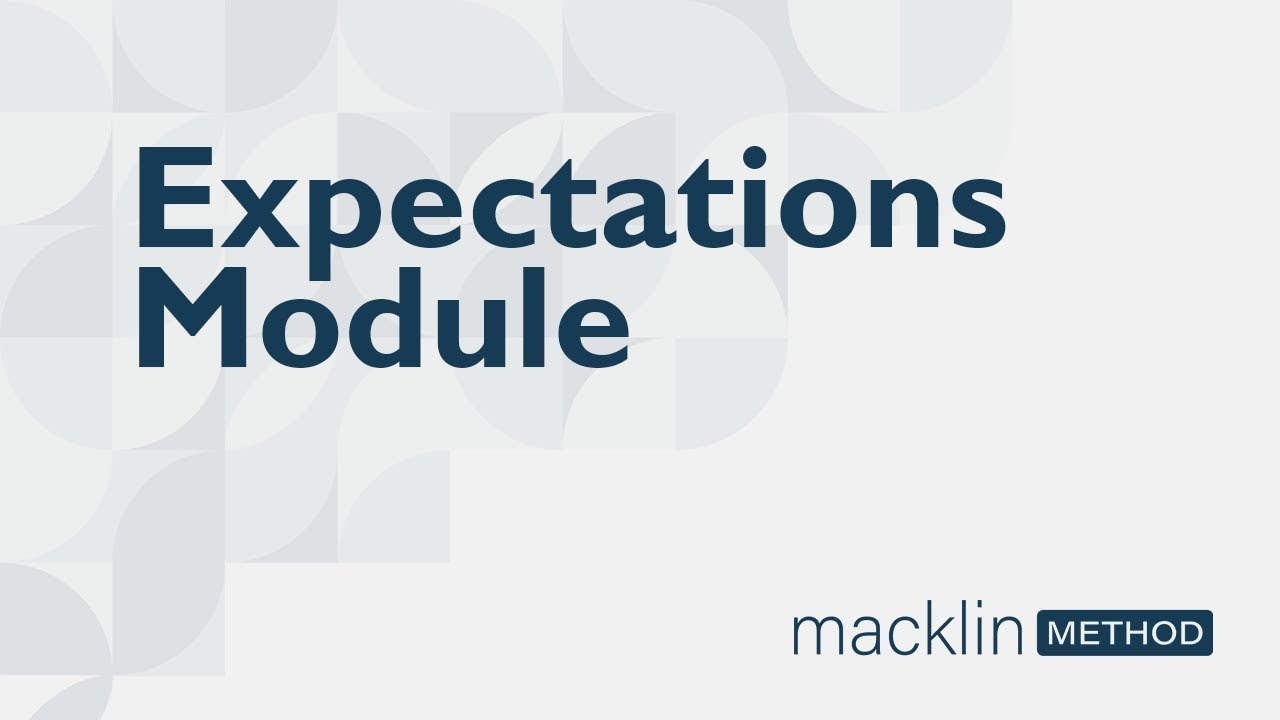 Expectations Module

macklin METHOD